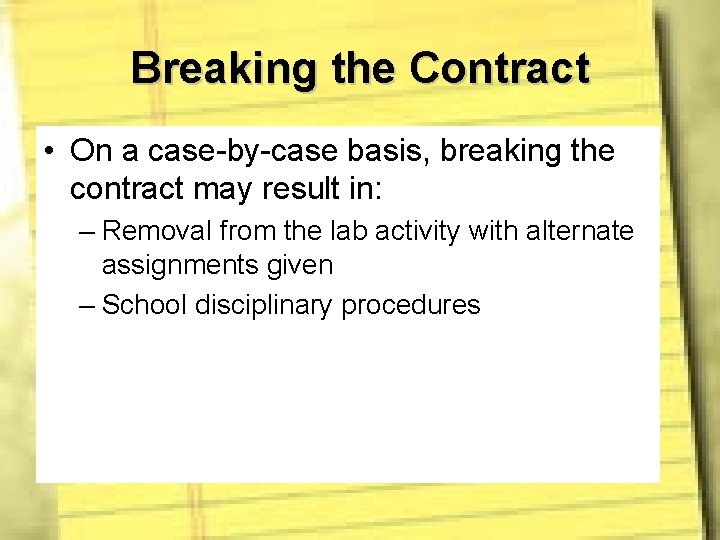 Breaking the Contract

• On a case-by-case basis, breaking the contract may result in:
– Removal from the lab activity with alternate assignments given
– School disciplinary procedures